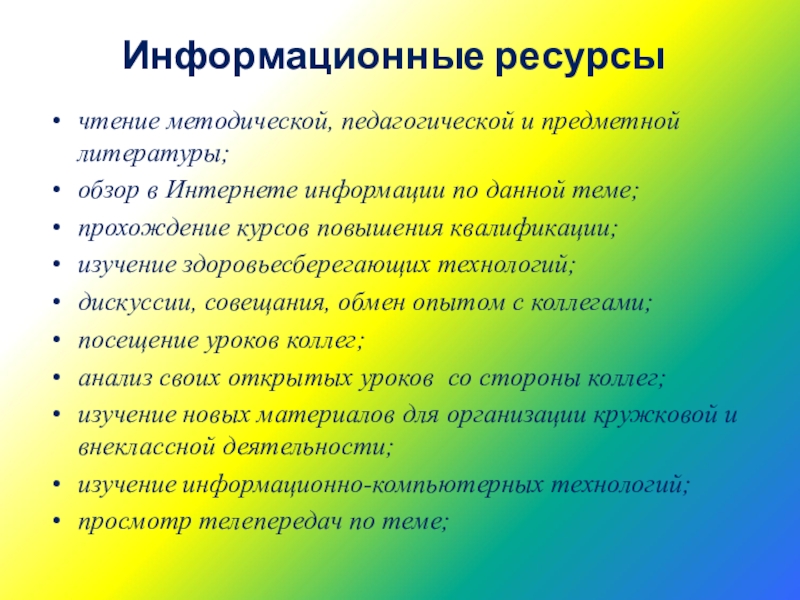 Информационные ресурсы

• чтение методической, педагогической и предметной литературы;
• обзор в Интернете информации по данной теме;
• прохождение курсов повышения квалификации;
• изучение здоровьесберегающих технологий;
• дискуссии, совещания, обмен опытом с коллегами;
• посещение уроков коллег;
• анализ своих открытых уроков  со стороны коллег;
• изучение новых материалов для организации кружковой и внеклассной деятельности;
• изучение информационно-компьютерных технологий;
• просмотр телепередач по теме;